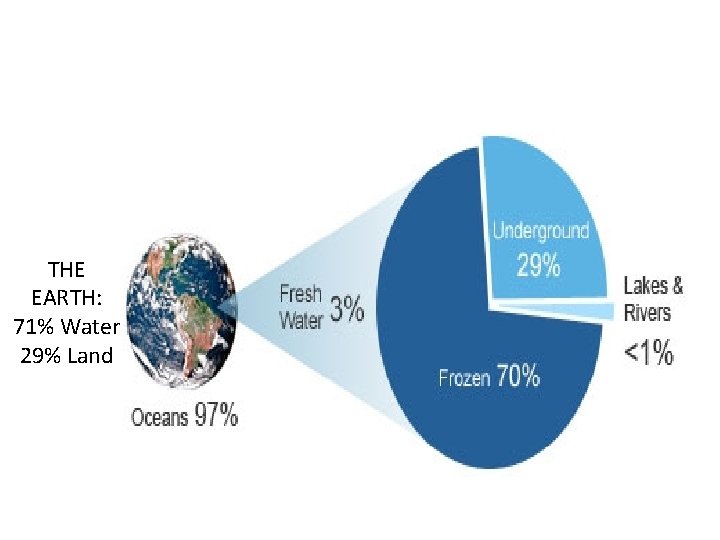 THE EARTH:
71% Water
29% Land

Oceans 97%

Fresh Water 3%

Underground 29%

Lakes & Rivers <1%

Frozen 70%